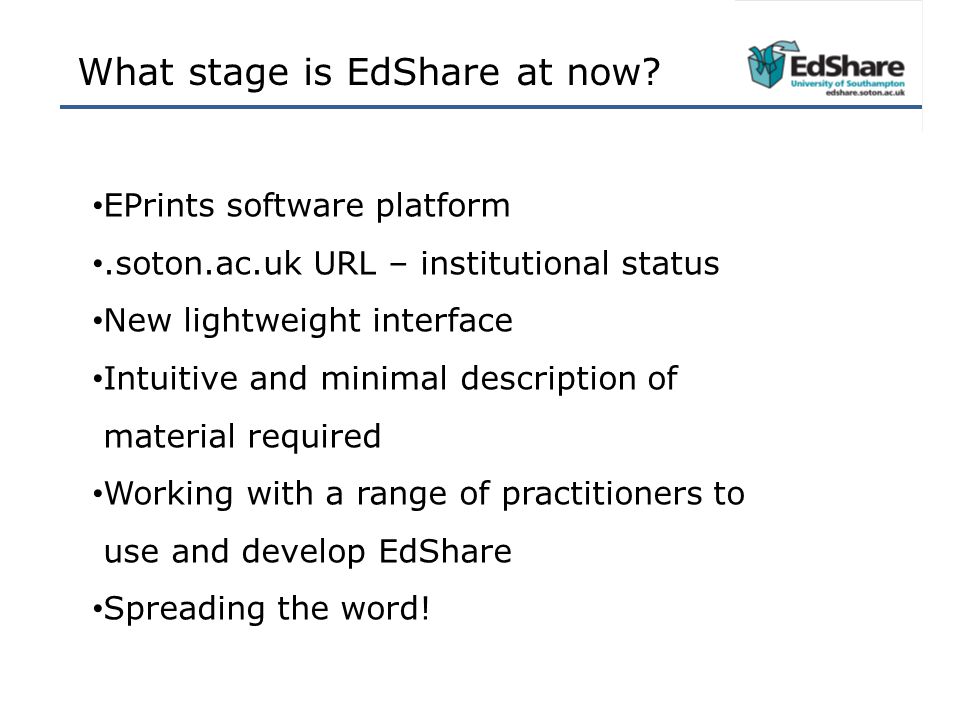 What stage is EdShare at now?

EdShare
University of Southampton
edshare.soton.ac.uk

•EPrints software platform
•.soton.ac.uk URL – institutional status
•New lightweight interface
•Intuitive and minimal description of material required
•Working with a range of practitioners to use and develop EdShare
•Spreading the word!